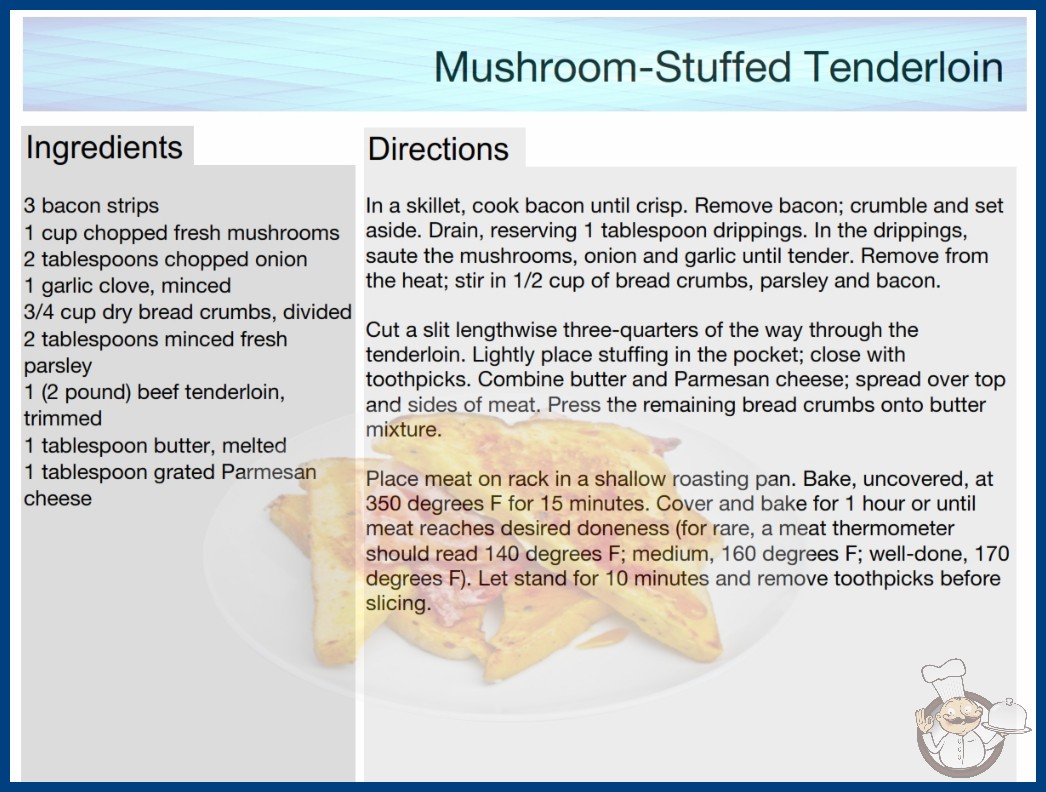 Mushroom-Stuffed Tenderloin

Ingredients

3 bacon strips
1 cup chopped fresh mushrooms
2 tablespoons chopped onion
1 garlic clove, minced
3/4 cup dry bread crumbs, divided
2 tablespoons minced fresh parsley
1 (2 pound) beef tenderloin, trimmed
1 tablespoon butter, melted
1 tablespoon grated Parmesan cheese

Directions

In a skillet, cook bacon until crisp. Remove bacon; crumble and set aside. Drain, reserving 1 tablespoon drippings. In the drippings, saute the mushrooms, onion and garlic until tender. Remove from the heat; stir in 1/2 cup of bread crumbs, parsley and bacon.

Cut a slit lengthwise three-quarters of the way through the tenderloin. Lightly place stuffing in the pocket; close with toothpicks. Combine butter and Parmesan cheese; spread over top and sides of meat. Press the remaining bread crumbs onto butter mixture.

Place meat on rack in a shallow roasting pan. Bake, uncovered, at 350 degrees F for 15 minutes. Cover and bake for 1 hour or until meat reaches desired doneness (for rare, a meat thermometer should read 140 degrees F; medium, 160 degrees F; well-done, 170 degrees F). Let stand for 10 minutes and remove toothpicks before slicing.